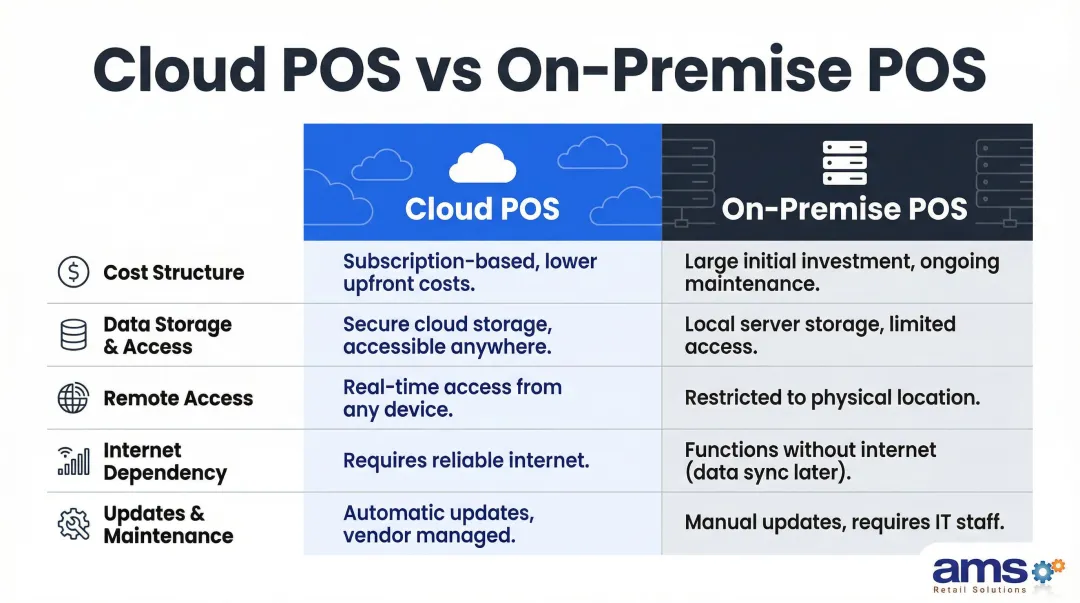 Cloud POS vs On-Premise POS

| | Cloud POS | On-Premise POS |
|---|---|---|
| Cost Structure | Subscription-based, lower upfront costs. | Large initial investment, ongoing maintenance. |
| Data Storage & Access | Secure cloud storage, accessible anywhere. | Local server storage, limited access. |
| Remote Access | Real-time access from any device. | Restricted to physical location. |
| Internet Dependency | Requires reliable internet. | Functions without internet (data sync later). |
| Updates & Maintenance | Automatic updates, vendor managed. | Manual updates, requires IT staff. |

ams
Retail Solutions